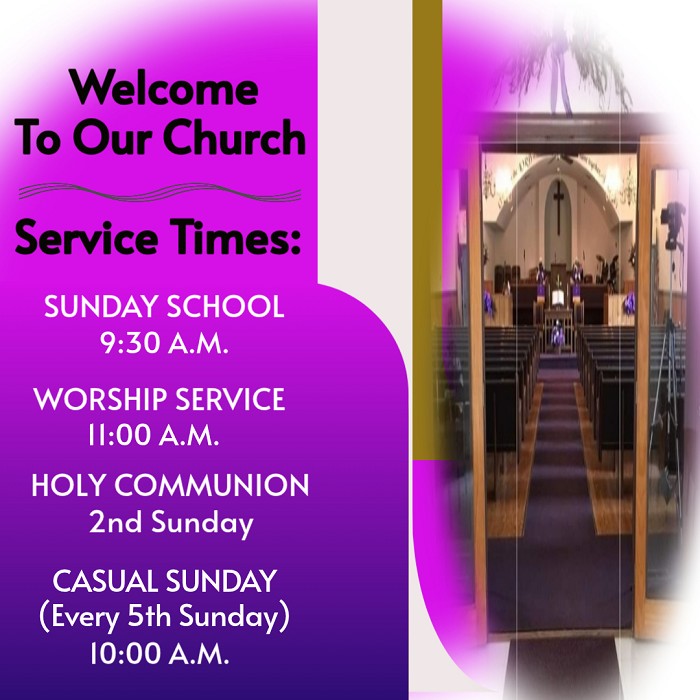 Welcome
To Our Church

Service Times:

SUNDAY SCHOOL
9:30 A.M.

WORSHIP SERVICE
11:00 A.M.

HOLY COMMUNION
2nd Sunday

CASUAL SUNDAY
(Every 5th Sunday)
10:00 A.M.